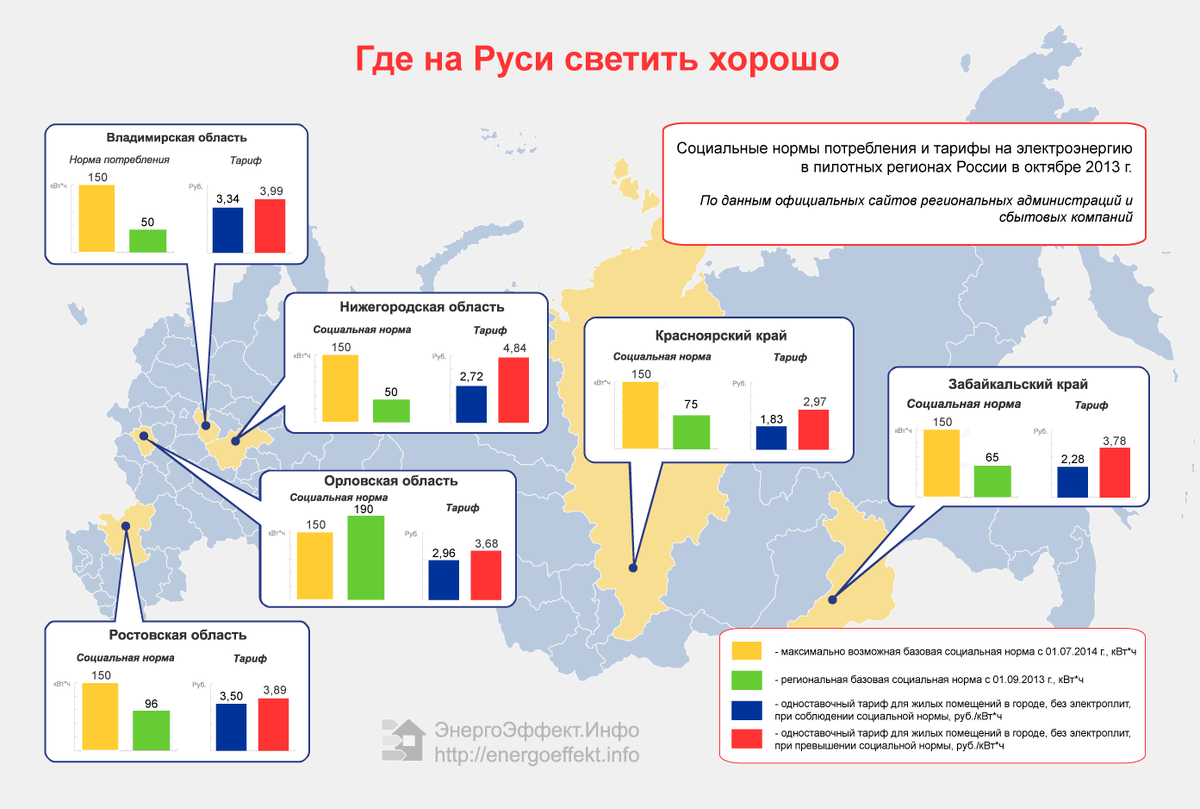 Где на Руси светить хорошо

Социальные нормы потребления и тарифы на электроэнергию в пилотных регионах России в октябре 2013 г.

По данным официальных сайтов региональных администраций и сбытовых компаний

Владимирская область
Норма потребления
кВт*ч
150
50
Тариф
Руб.
3,34
3,99

Нижегородская область
Социальная норма
кВт*ч
150
50
Тариф
Руб.
2,72
4,84

Красноярский край
Социальная норма
кВт*ч
150
75
Тариф
Руб.
1,83
2,97

Забайкальский край
Социальная норма
кВт*ч
150
65
Тариф
Руб.
2,28
3,78

Орловская область
Социальная норма
кВт*ч
150
190
Тариф
Руб.
2,96
3,68

Ростовская область
Социальная норма
кВт*ч
150
96
Тариф
Руб.
3,50
3,89

ЭнергоЭффект.Инфо
http://energoeffekt.info

- максимально возможная базовая социальная норма с 01.07.2014 г., кВт*ч
- региональная базовая социальная норма с 01.09.2013 г., кВт*ч
- одноставочный тариф для жилых помещений в городе, без электроплит, при соблюдении социальной нормы, руб./кВт*ч
- одноставочный тариф для жилых помещений в городе, без электроплит, при превышении социальной нормы, руб./кВт*ч